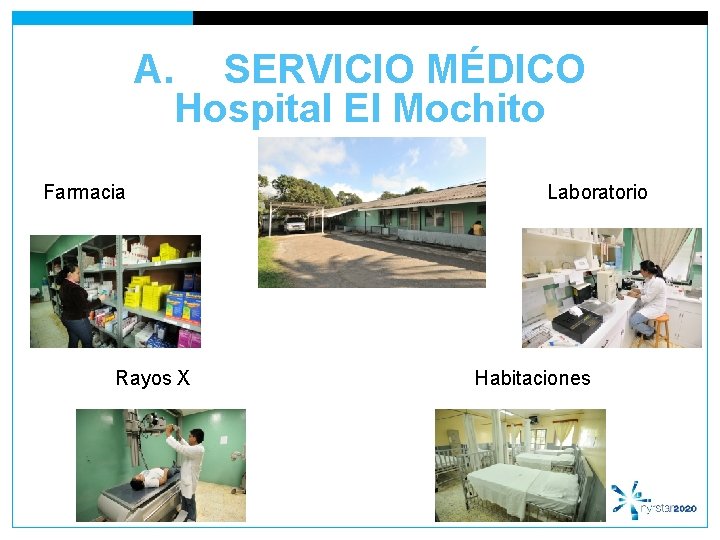 A. SERVICIO MÉDICO
Hospital El Mochito

Farmacia

Laboratorio

Rayos X

Habitaciones

nyrstar2020